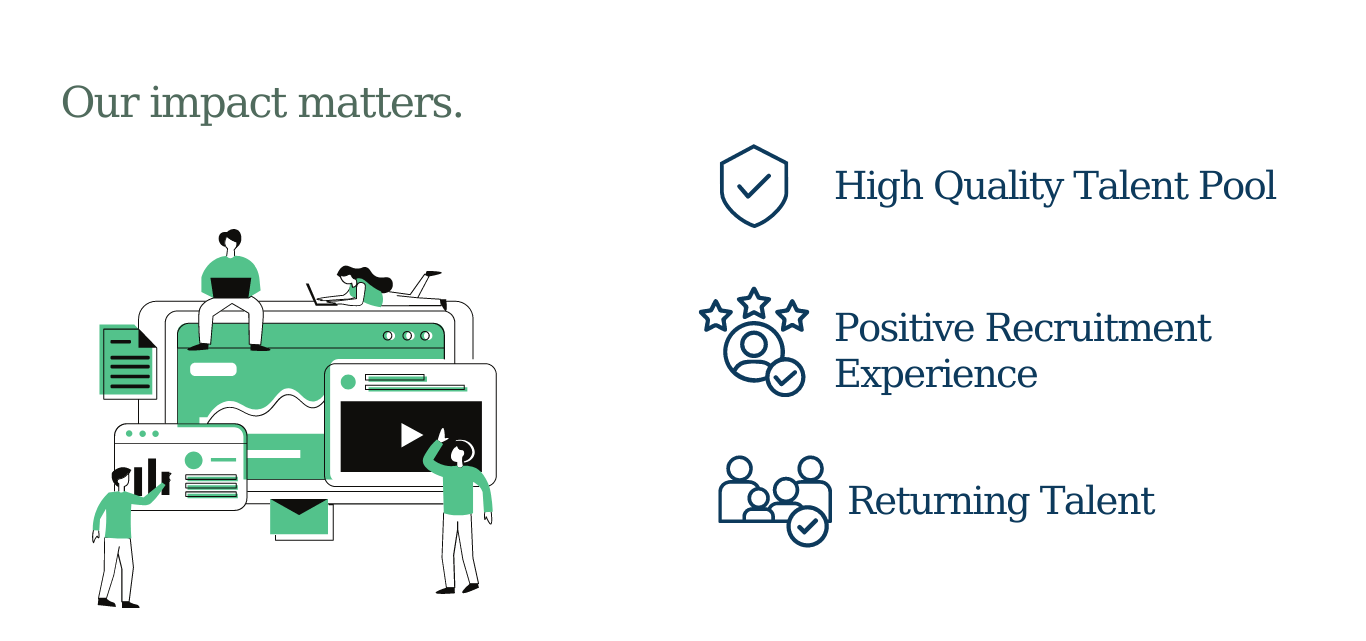 Our impact matters.

High Quality Talent Pool

Positive Recruitment Experience

Returning Talent